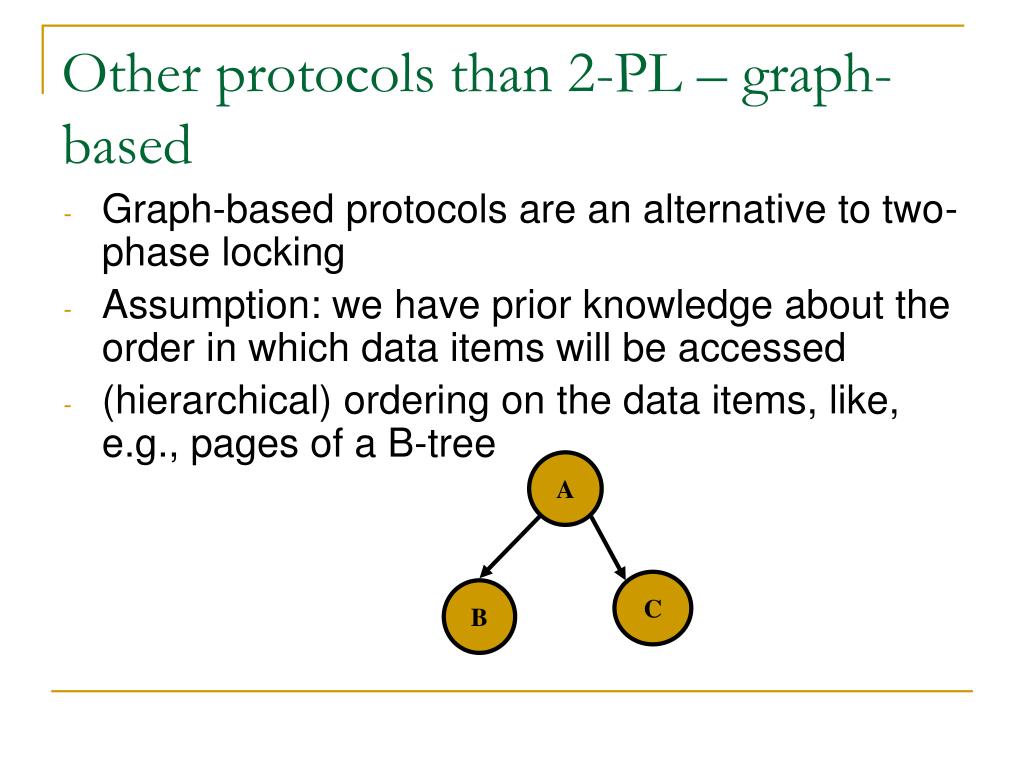 Other protocols than 2-PL – graph-based

- Graph-based protocols are an alternative to two-phase locking
- Assumption: we have prior knowledge about the order in which data items will be accessed
- (hierarchical) ordering on the data items, like, e.g., pages of a B-tree

A

B

C